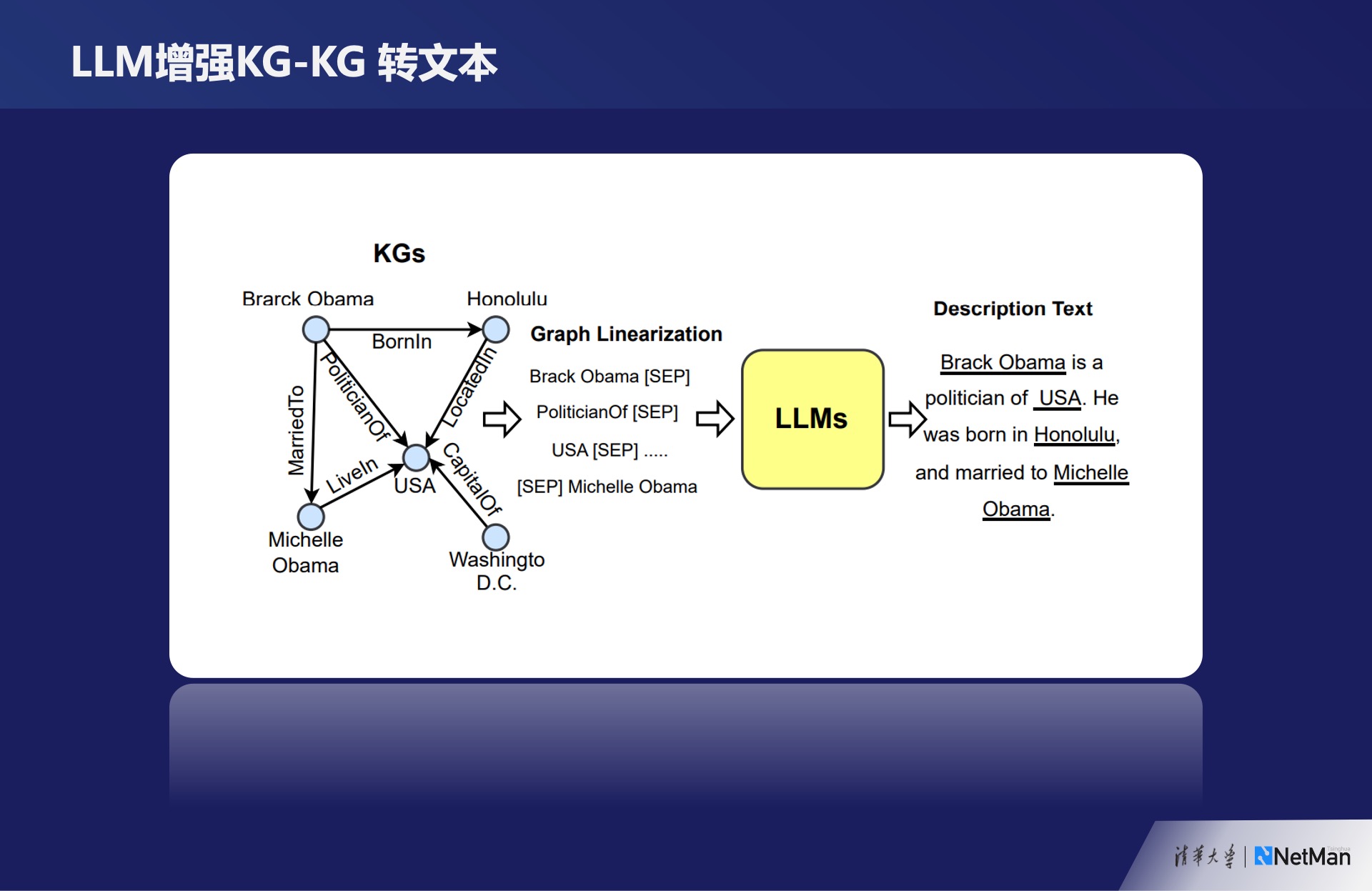 LLM增强KG-KG 转文本

KGs

Brarck Obama

Honolulu

BornIn

PoliticianOf

LocatedIn

MarriedTo

LiveIn

USA

CapitalOf

Michelle Obama

Washingto D.C.

Graph Linearization

Brack Obama [SEP]

PoliticianOf [SEP]

USA [SEP] .....

[SEP] Michelle Obama

LLMs

Description Text

Brack Obama is a politician of USA. He was born in Honolulu, and married to Michelle Obama.

清华大学 | NetMan